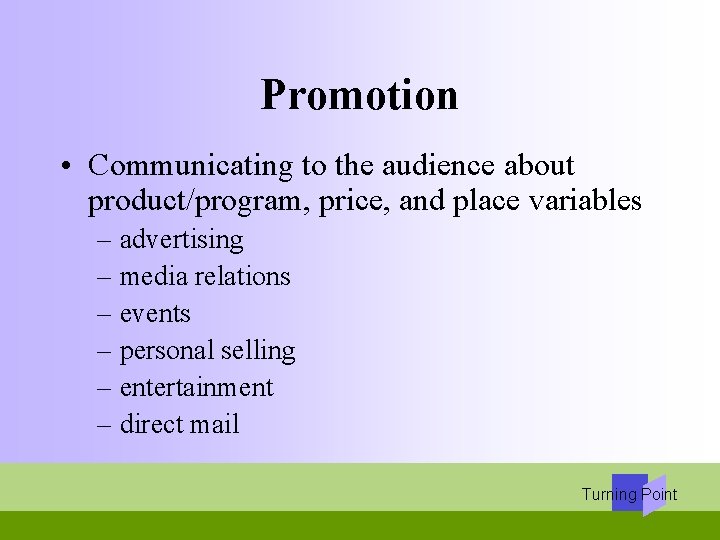 Promotion

• Communicating to the audience about product/program, price, and place variables
– advertising
– media relations
– events
– personal selling
– entertainment
– direct mail

Turning Point